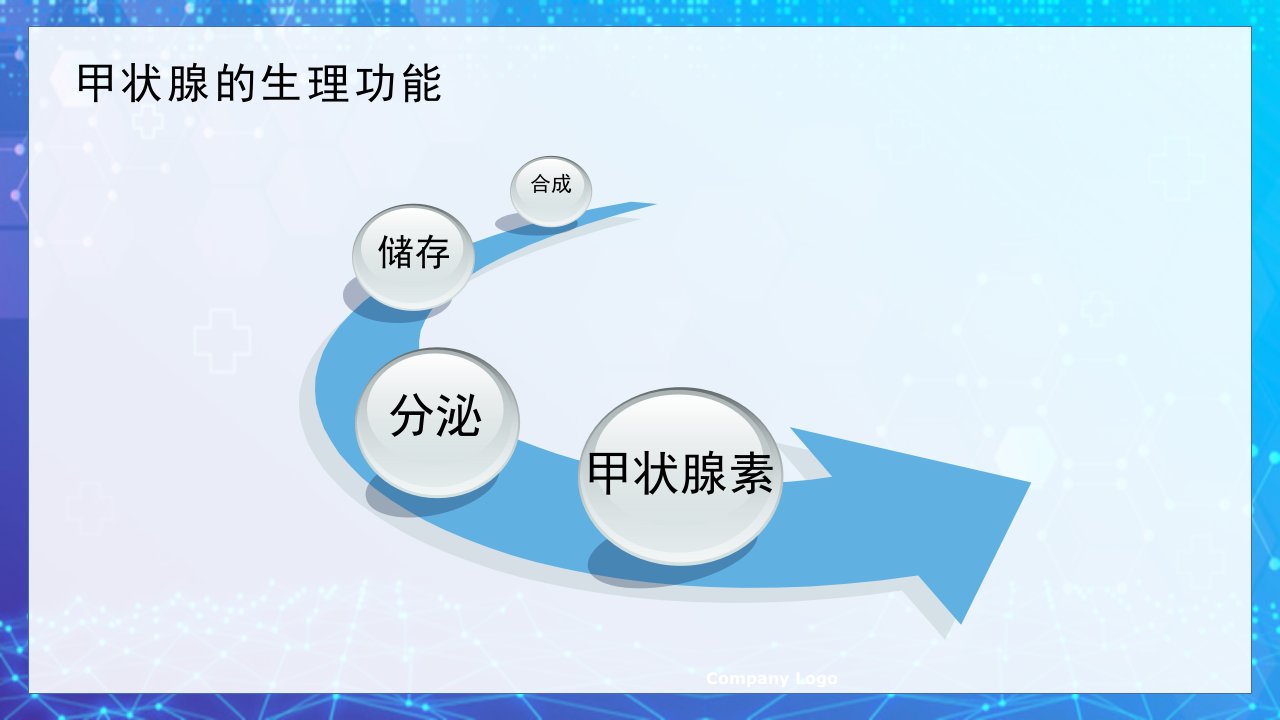 甲状腺的生理功能

合成

储存

分泌

甲状腺素

Company Logo